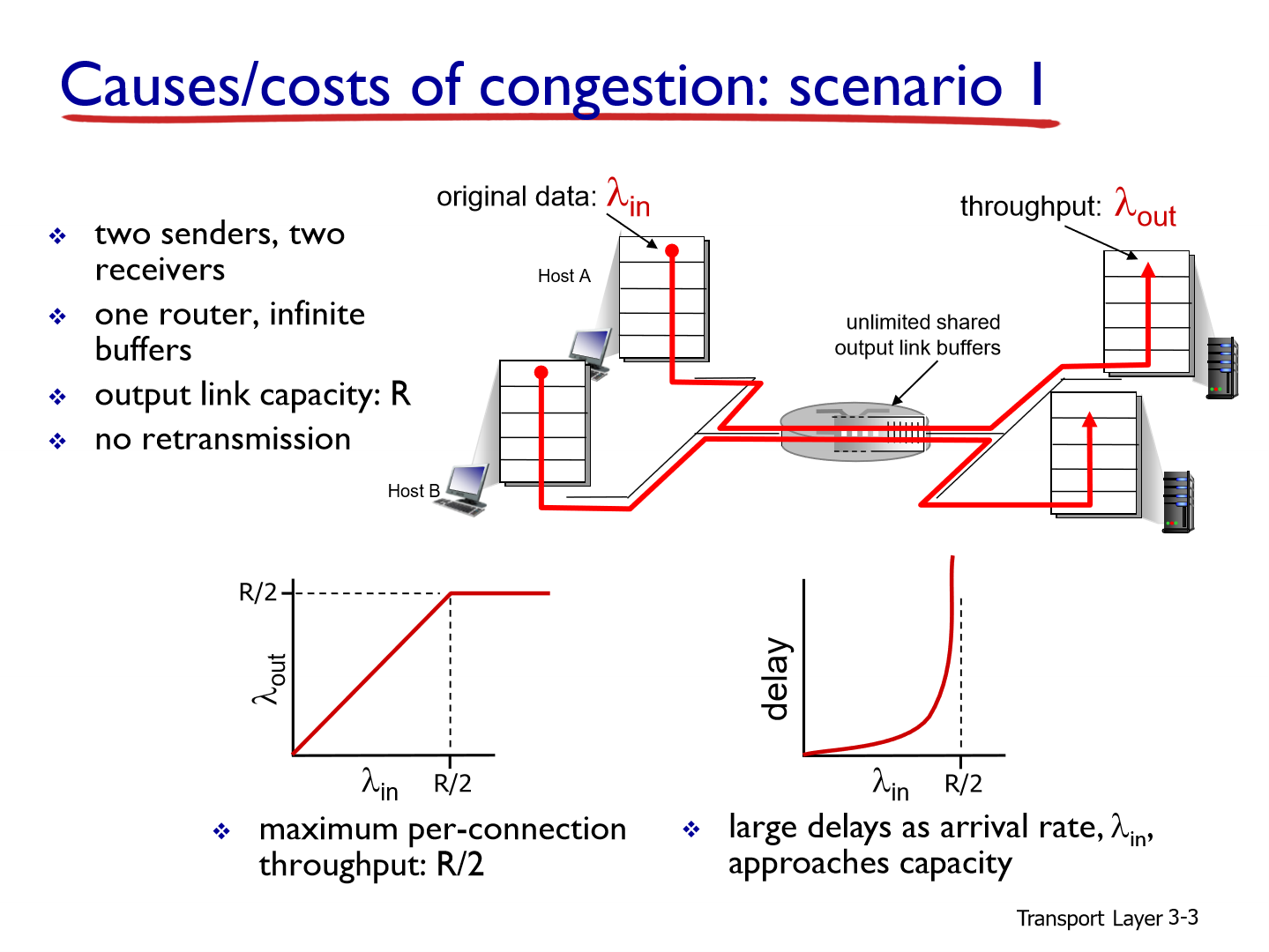 Causes/costs of congestion: scenario 1

❖ two senders, two receivers
❖ one router, infinite buffers
❖ output link capacity: R
❖ no retransmission

original data: $\lambda_{in}$

throughput: $\lambda_{out}$

Host A

Host B

unlimited shared output link buffers

R/2

$\lambda_{out}$

$\lambda_{in}$ R/2

delay

$\lambda_{in}$ R/2

❖ maximum per-connection throughput: R/2

❖ large delays as arrival rate, $\lambda_{in}$, approaches capacity

Transport Layer 3-3